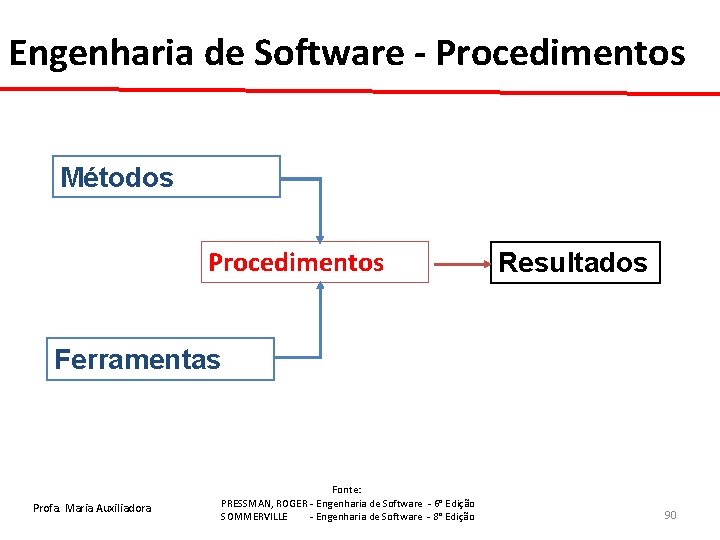 Engenharia de Software - Procedimentos

Métodos

Procedimentos

Resultados

Ferramentas

Profa. Maria Auxiliadora

Fonte:
PRESSMAN, ROGER - Engenharia de Software - 6ª Edição
SOMMERVILLE - Engenharia de Software - 8ª Edição

90